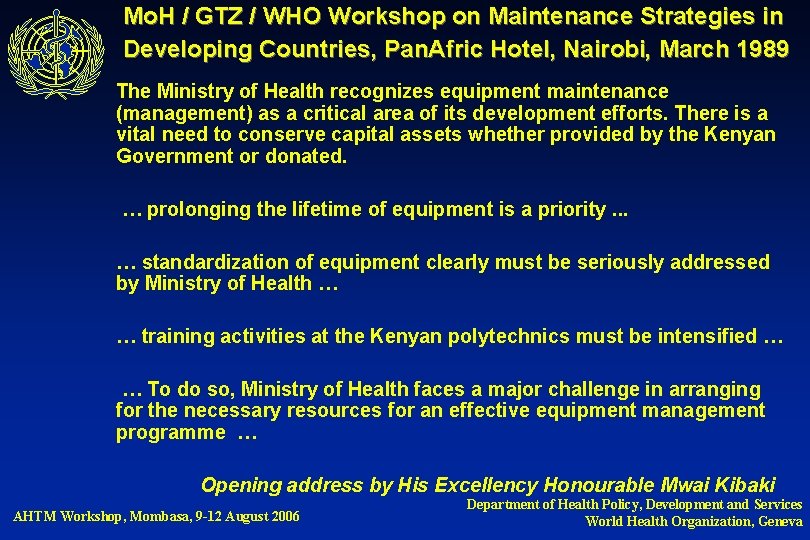 MoH / GTZ / WHO Workshop on Maintenance Strategies in Developing Countries, PanAfric Hotel, Nairobi, March 1989

The Ministry of Health recognizes equipment maintenance (management) as a critical area of its development efforts. There is a vital need to conserve capital assets whether provided by the Kenyan Government or donated.

… prolonging the lifetime of equipment is a priority ...

… standardization of equipment clearly must be seriously addressed by Ministry of Health …

… training activities at the Kenyan polytechnics must be intensified …

… To do so, Ministry of Health faces a major challenge in arranging for the necessary resources for an effective equipment management programme …

Opening address by His Excellency Honourable Mwai Kibaki

AHTM Workshop, Mombasa, 9-12 August 2006

Department of Health Policy, Development and Services
World Health Organization, Geneva